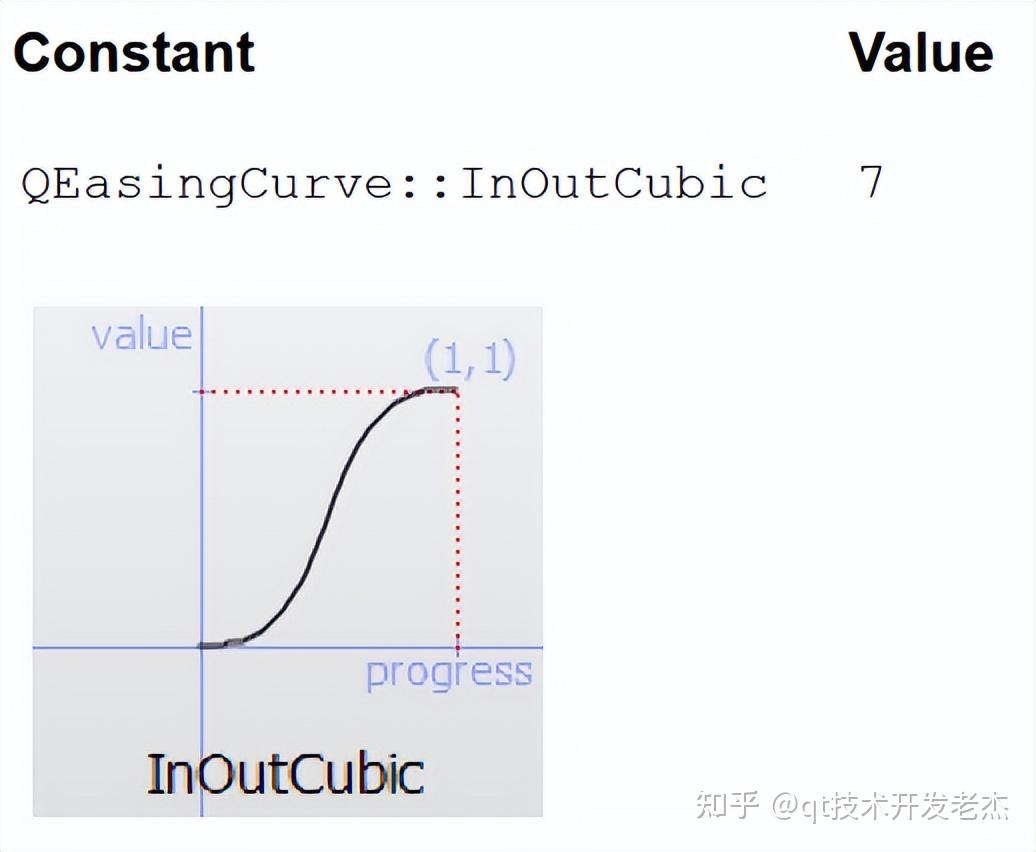 | Constant | Value |
|---|---|
| QEasingCurve::InOutCubic | 7 |

value

(1,1)

progress

InOutCubic

知乎 @qt技术开发老杰